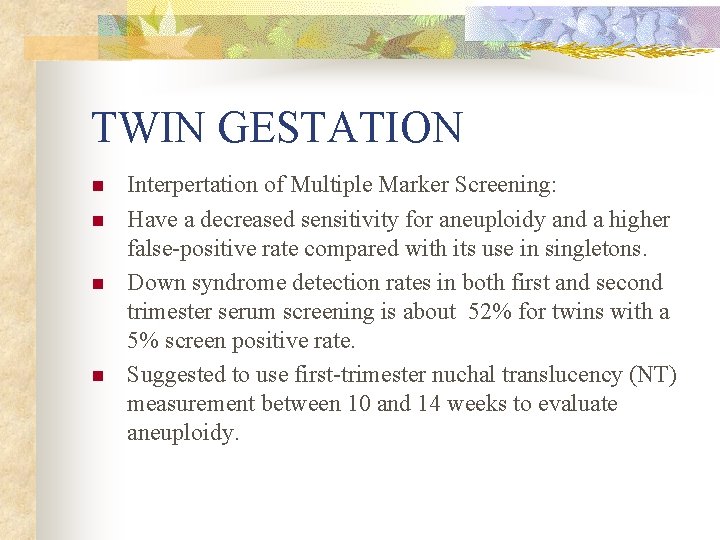 TWIN GESTATION

- Interpertation of Multiple Marker Screening:
- Have a decreased sensitivity for aneuploidy and a higher false-positive rate compared with its use in singletons.
- Down syndrome detection rates in both first and second trimester serum screening is about 52% for twins with a 5% screen positive rate.
- Suggested to use first-trimester nuchal translucency (NT) measurement between 10 and 14 weeks to evaluate aneuploidy.